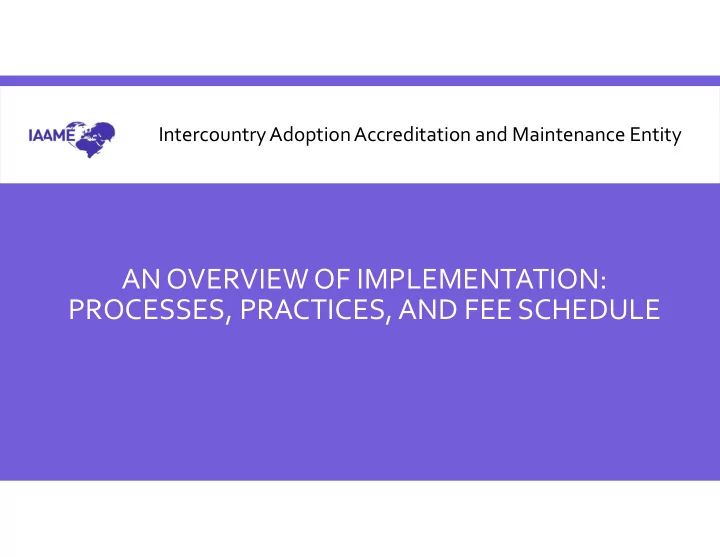 IAAME

Intercountry Adoption Accreditation and Maintenance Entity

AN OVERVIEW OF IMPLEMENTATION: PROCESSES, PRACTICES, AND FEE SCHEDULE